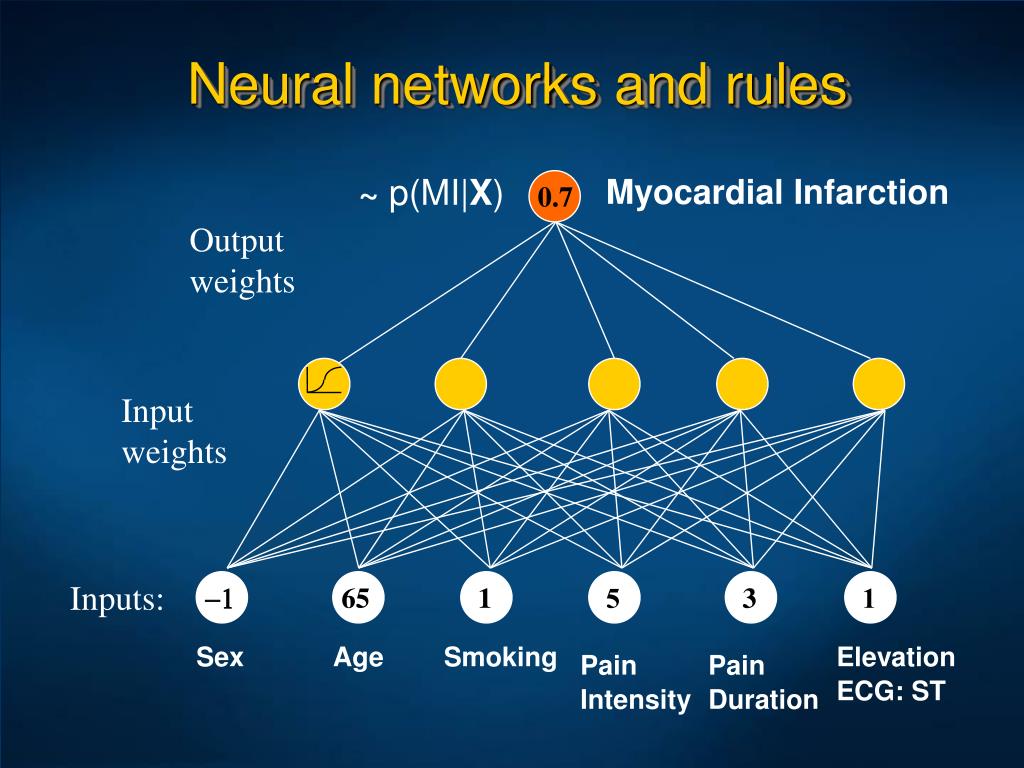 Neural networks and rules

~ p(MI|**X**) 0.7 Myocardial Infarction

Output weights

Input weights

Inputs: –1 65 1 5 3 1

Sex Age Smoking Pain Intensity Pain Duration Elevation ECG: ST